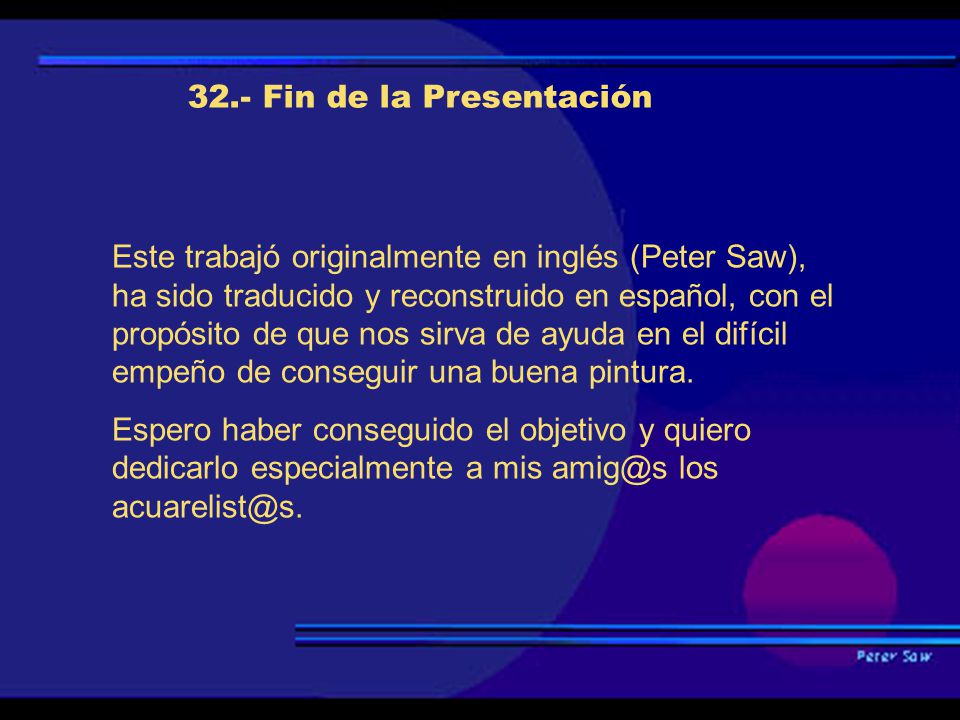 32.- Fin de la Presentación

Este trabajó originalmente en inglés (Peter Saw), ha sido traducido y reconstruido en español, con el propósito de que nos sirva de ayuda en el difícil empeño de conseguir una buena pintura.

Espero haber conseguido el objetivo y quiero dedicarlo especialmente a mis amig@s los acuarelist@s.

Peter Saw